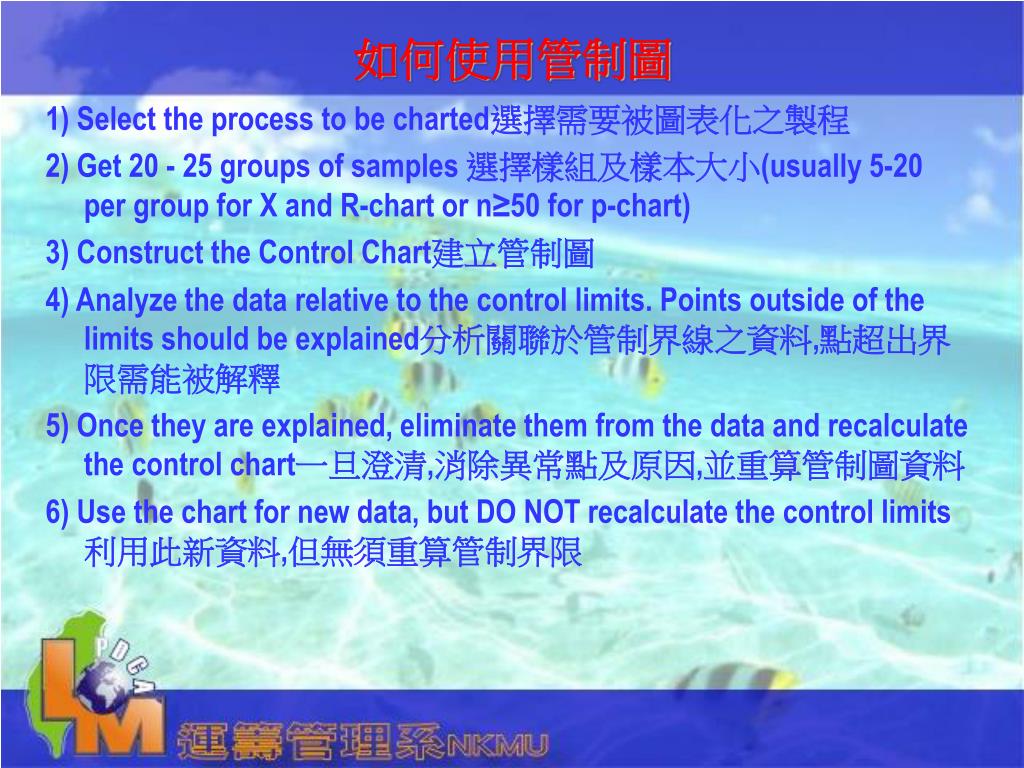 如何使用管制圖

1) Select the process to be charted選擇需要被圖表化之製程

2) Get 20 - 25 groups of samples 選擇樣組及樣本大小(usually 5-20 per group for X and R-chart or n≥50 for p-chart)

3) Construct the Control Chart建立管制圖

4) Analyze the data relative to the control limits. Points outside of the limits should be explained分析關聯於管制界線之資料,點超出界限需能被解釋

5) Once they are explained, eliminate them from the data and recalculate the control chart一旦澄清,消除異常點及原因,並重算管制圖資料

6) Use the chart for new data, but DO NOT recalculate the control limits 利用此新資料,但無須重算管制界限

PDCA
LM
運籌管理系NKMU